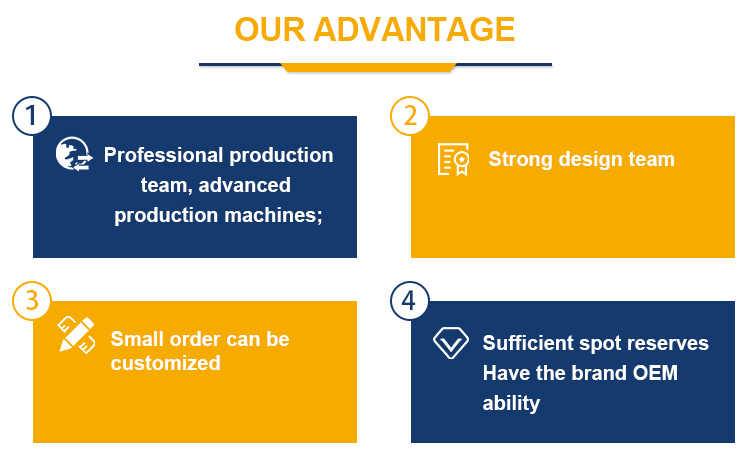 OUR ADVANTAGE

1

Professional production team, advanced production machines;

2

Strong design team

3

Small order can be customized

4

Sufficient spot reserves Have the brand OEM ability